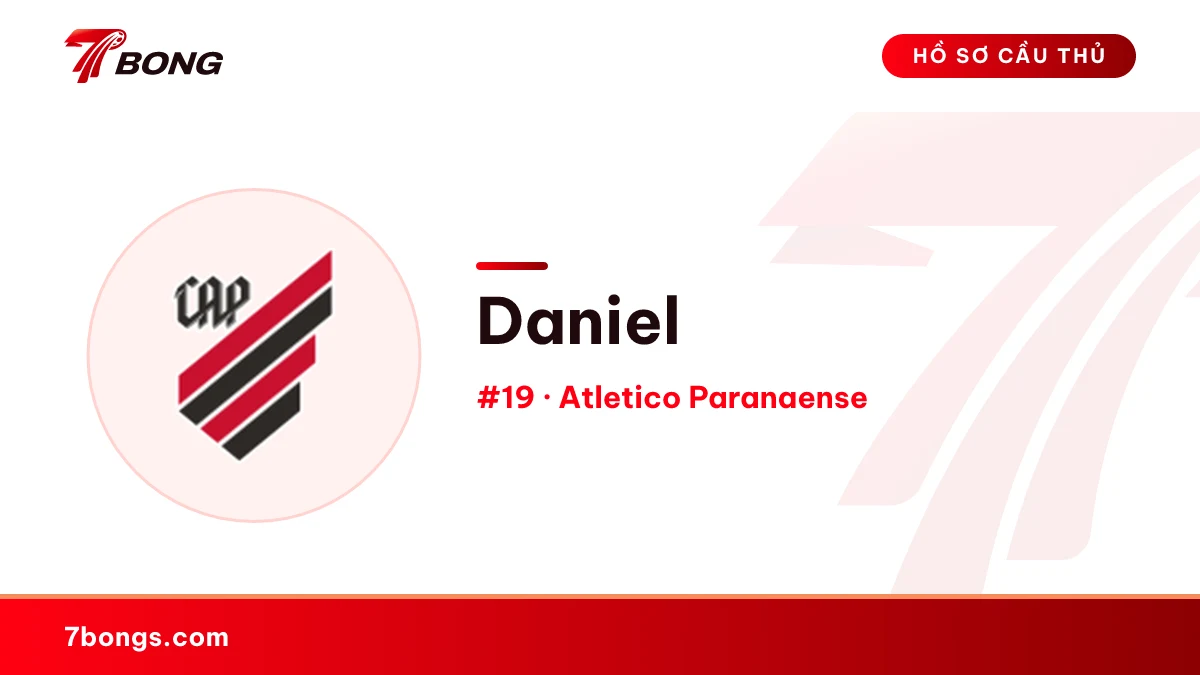 7BONG

HỒ SƠ CẦU THỦ

CAP

Daniel

#19 · Atletico Paranaense

7bongs.com